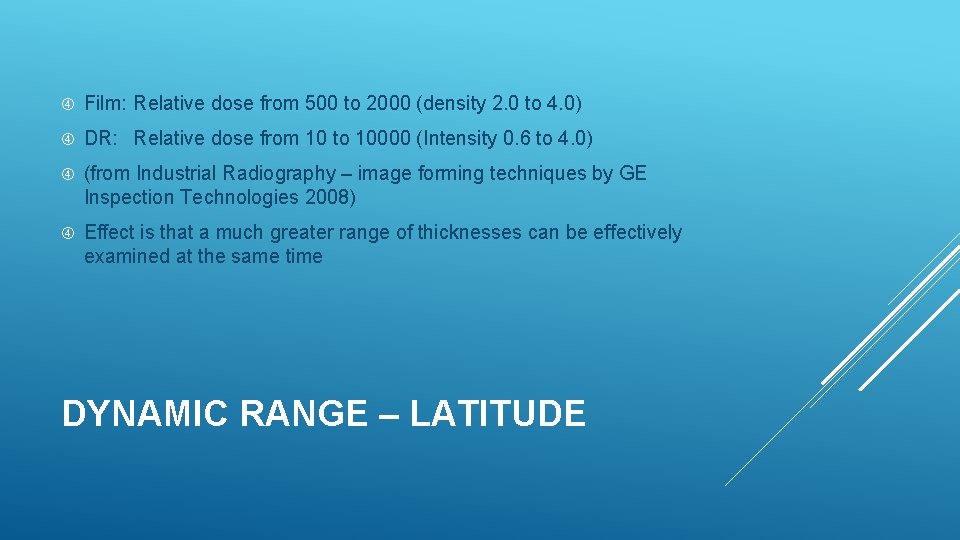 Film: Relative dose from 500 to 2000 (density 2.0 to 4.0)

DR: Relative dose from 10 to 10000 (Intensity 0.6 to 4.0)

(from Industrial Radiography – image forming techniques by GE Inspection Technologies 2008)

Effect is that a much greater range of thicknesses can be effectively examined at the same time

DYNAMIC RANGE – LATITUDE